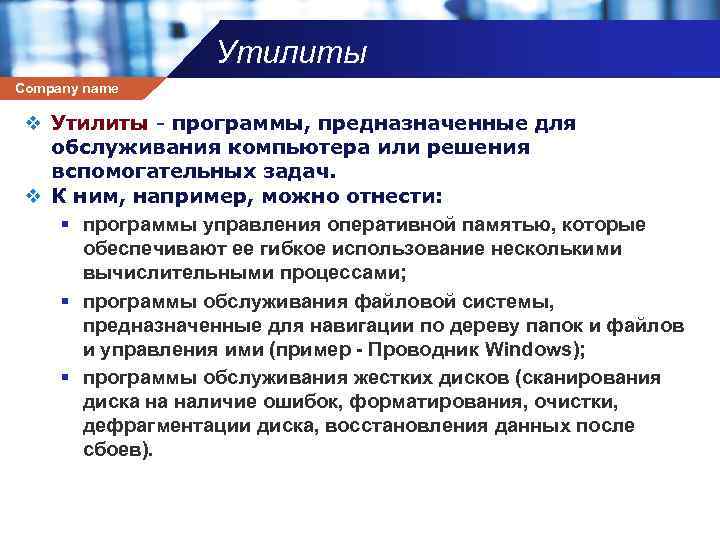 Утилиты

Company name

❖ Утилиты - программы, предназначенные для обслуживания компьютера или решения вспомогательных задач.
❖ К ним, например, можно отнести:
▪ программы управления оперативной памятью, которые обеспечивают ее гибкое использование несколькими вычислительными процессами;
▪ программы обслуживания файловой системы, предназначенные для навигации по дереву папок и файлов и управления ими (пример - Проводник Windows);
▪ программы обслуживания жестких дисков (сканирования диска на наличие ошибок, форматирования, очистки, дефрагментации диска, восстановления данных после сбоев).